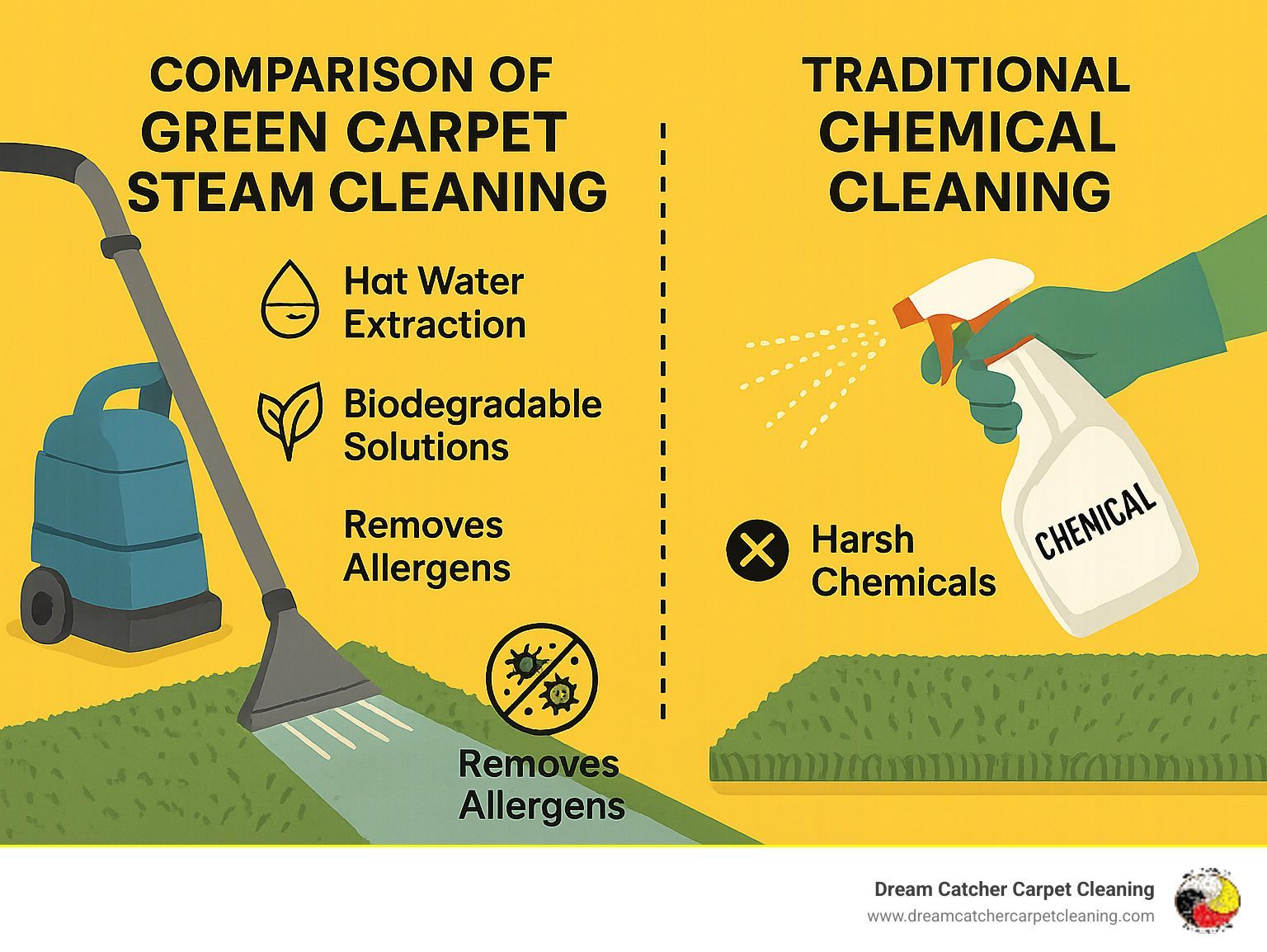 COMPARISON OF GREEN CARPET STEAM CLEANING

Hat Water Extraction

Biodegradable Solutions

Removes Allergens

Removes Allergens

TRADITIONAL CHEMICAL CLEANING

CHEMICAL

Harsh Chemicals

Dream Catcher Carpet Cleaning
www.dreamcatchercarpetcleaning.com